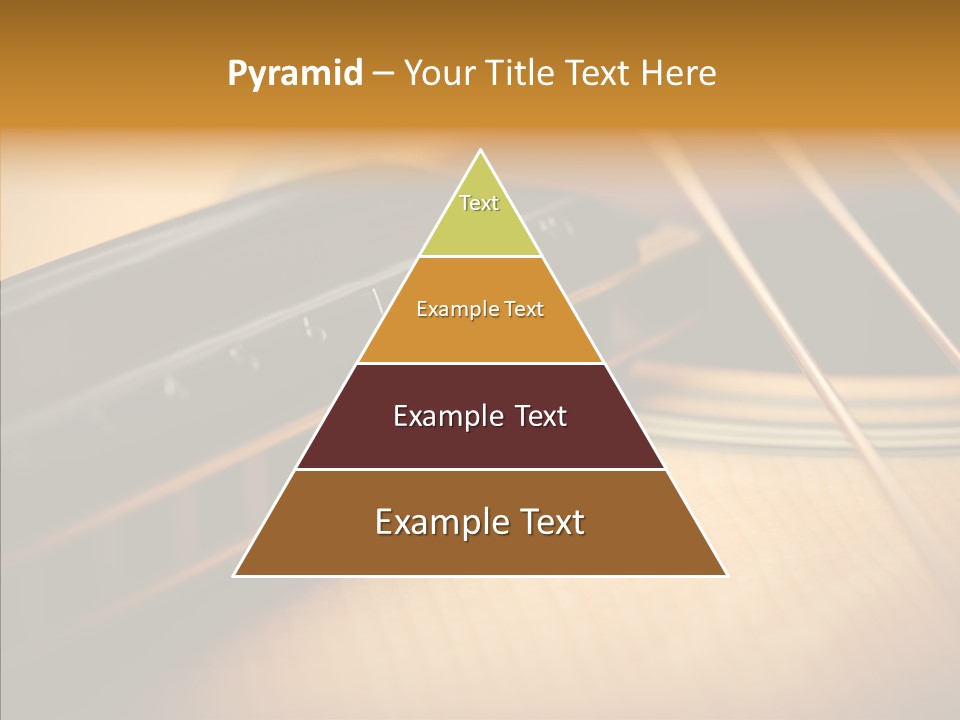 Pyramid – Your Title Text Here

Text

Example Text

Example Text

Example Text